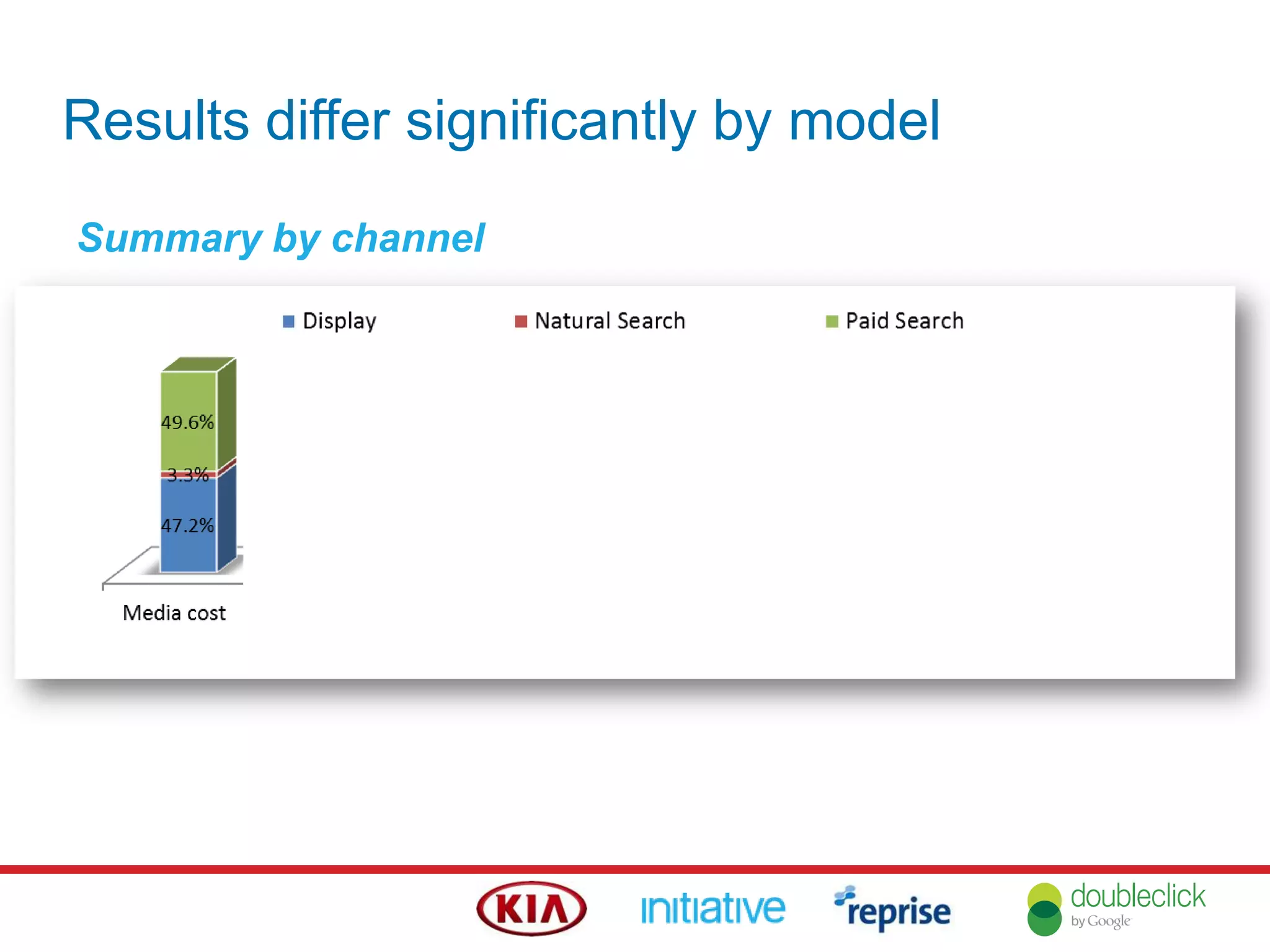 Results differ significantly by model

Summary by channel

Display Natural Search Paid Search

49.6%
3.3%
47.2%

Media cost

KIA initiative reprise doubleclick by Google